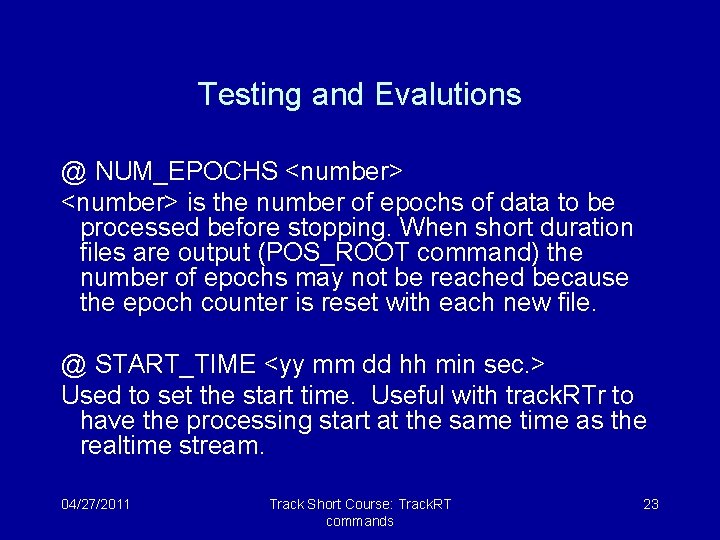 Testing and Evalutions

@ NUM_EPOCHS <number>

<number> is the number of epochs of data to be processed before stopping. When short duration files are output (POS_ROOT command) the number of epochs may not be reached because the epoch counter is reset with each new file.

@ START_TIME <yy mm dd hh min sec.>

Used to set the start time. Useful with trackRTr to have the processing start at the same time as the realtime stream.

04/27/2011

Track Short Course: TrackRT commands

23